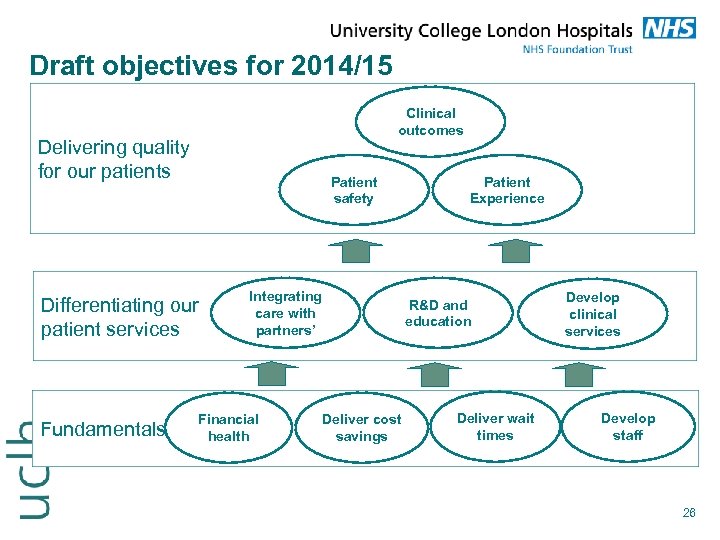 University College London Hospitals NHS
NHS Foundation Trust

Draft objectives for 2014/15

Delivering quality for our patients

Clinical outcomes

Patient safety

Patient Experience

Differentiating our patient services

Integrating care with partners'

R&D and education

Develop clinical services

Fundamentals

Financial health

Deliver cost savings

Deliver wait times

Develop staff

uclh

26